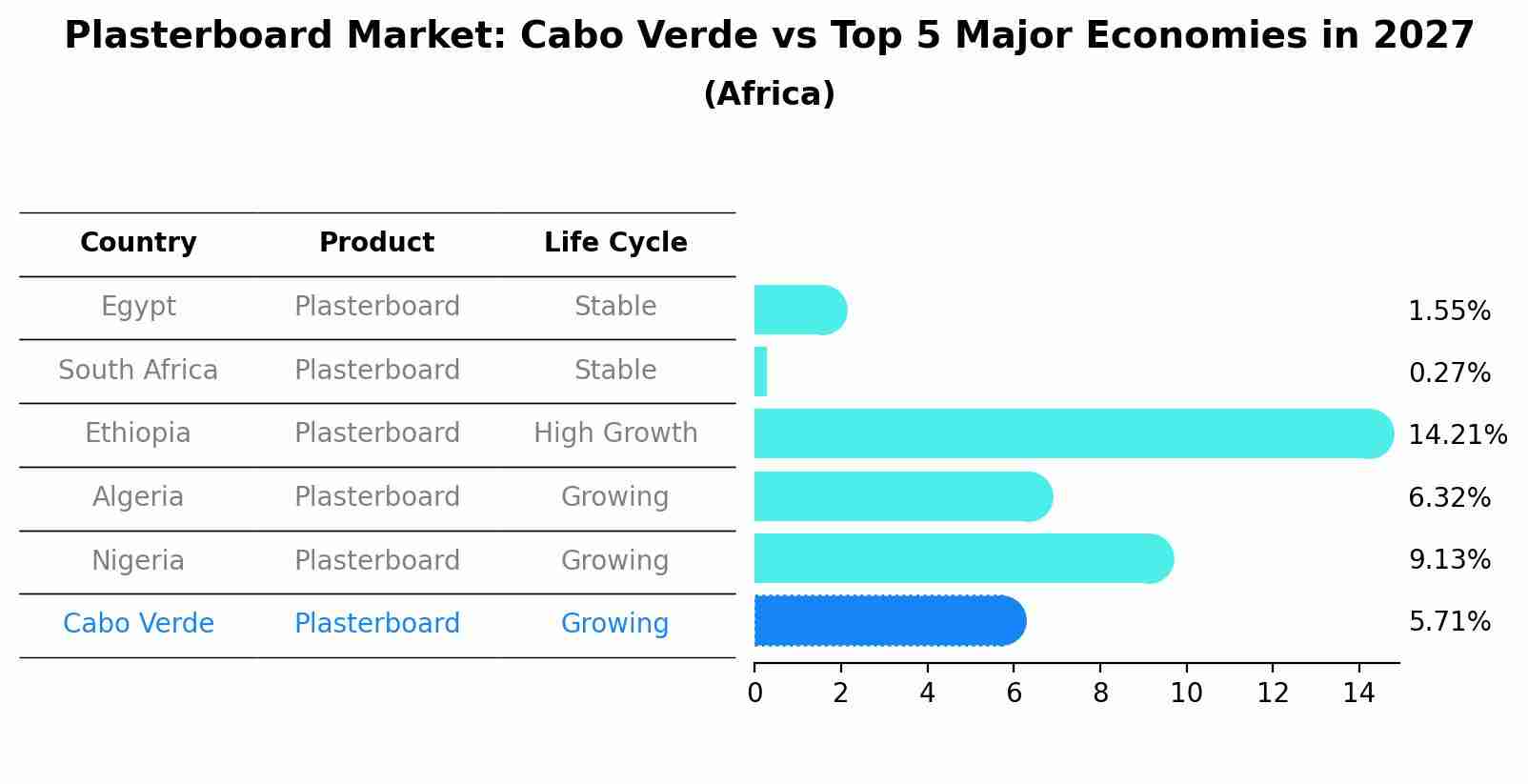 Plasterboard Market: Cabo Verde vs Top 5 Major Economies in 2027
(Africa)

| Country | Product | Life Cycle |
|---|---|---|
| Egypt | Plasterboard | Stable |
| South Africa | Plasterboard | Stable |
| Ethiopia | Plasterboard | High Growth |
| Algeria | Plasterboard | Growing |
| Nigeria | Plasterboard | Growing |
| Cabo Verde | Plasterboard | Growing |

1.55%
0.27%
14.21%
6.32%
9.13%
5.71%

0 2 4 6 8 10 12 14